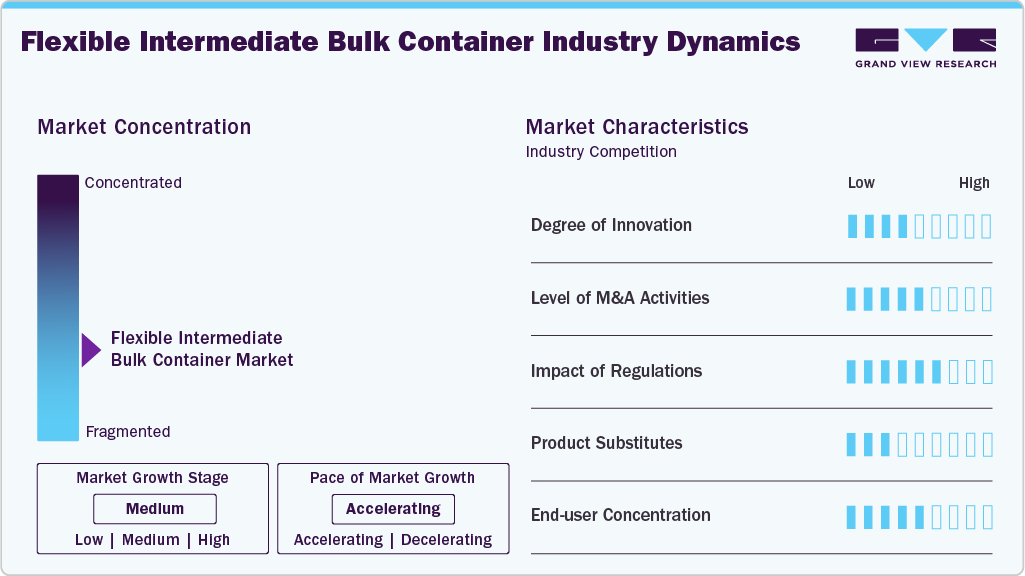 Flexible Intermediate Bulk Container Industry Dynamics

GRAND VIEW RESEARCH

Market Concentration

Concentrated

Flexible Intermediate Bulk Container Market

Fragmented

Market Growth Stage

Medium

Low | Medium | High

Pace of Market Growth

Accelerating

Accelerating | Decelerating

Market Characteristics

Industry Competition

Low High

Degree of Innovation

Level of M&A Activities

Impact of Regulations

Product Substitutes

End-user Concentration